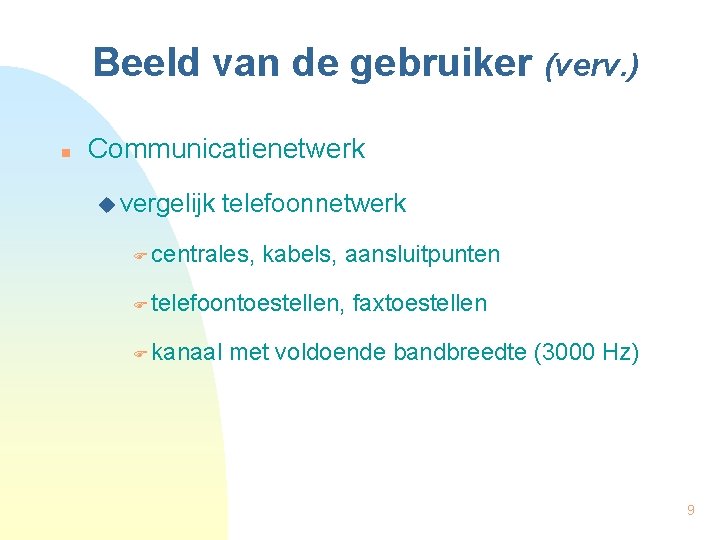 Beeld van de gebruiker (verv.)

Communicatienetwerk

vergelijk telefoonnetwerk

centrales, kabels, aansluitpunten

telefoontoestellen, faxtoestellen

kanaal met voldoende bandbreedte (3000 Hz)

9